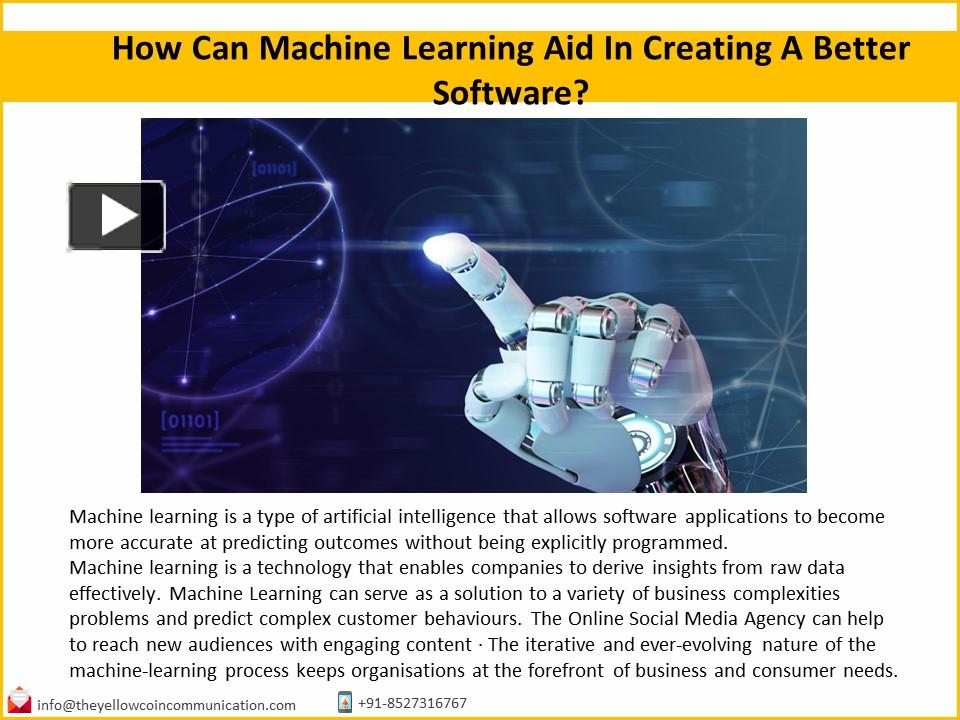 How Can Machine Learning Aid In Creating A Better Software?

[01101]

[01101]

Machine learning is a type of artificial intelligence that allows software applications to become more accurate at predicting outcomes without being explicitly programmed.
Machine learning is a technology that enables companies to derive insights from raw data effectively. Machine Learning can serve as a solution to a variety of business complexities problems and predict complex customer behaviours. The Online Social Media Agency can help to reach new audiences with engaging content · The iterative and ever-evolving nature of the machine-learning process keeps organisations at the forefront of business and consumer needs.

info@theyellowcoincommunication.com

+91-8527316767